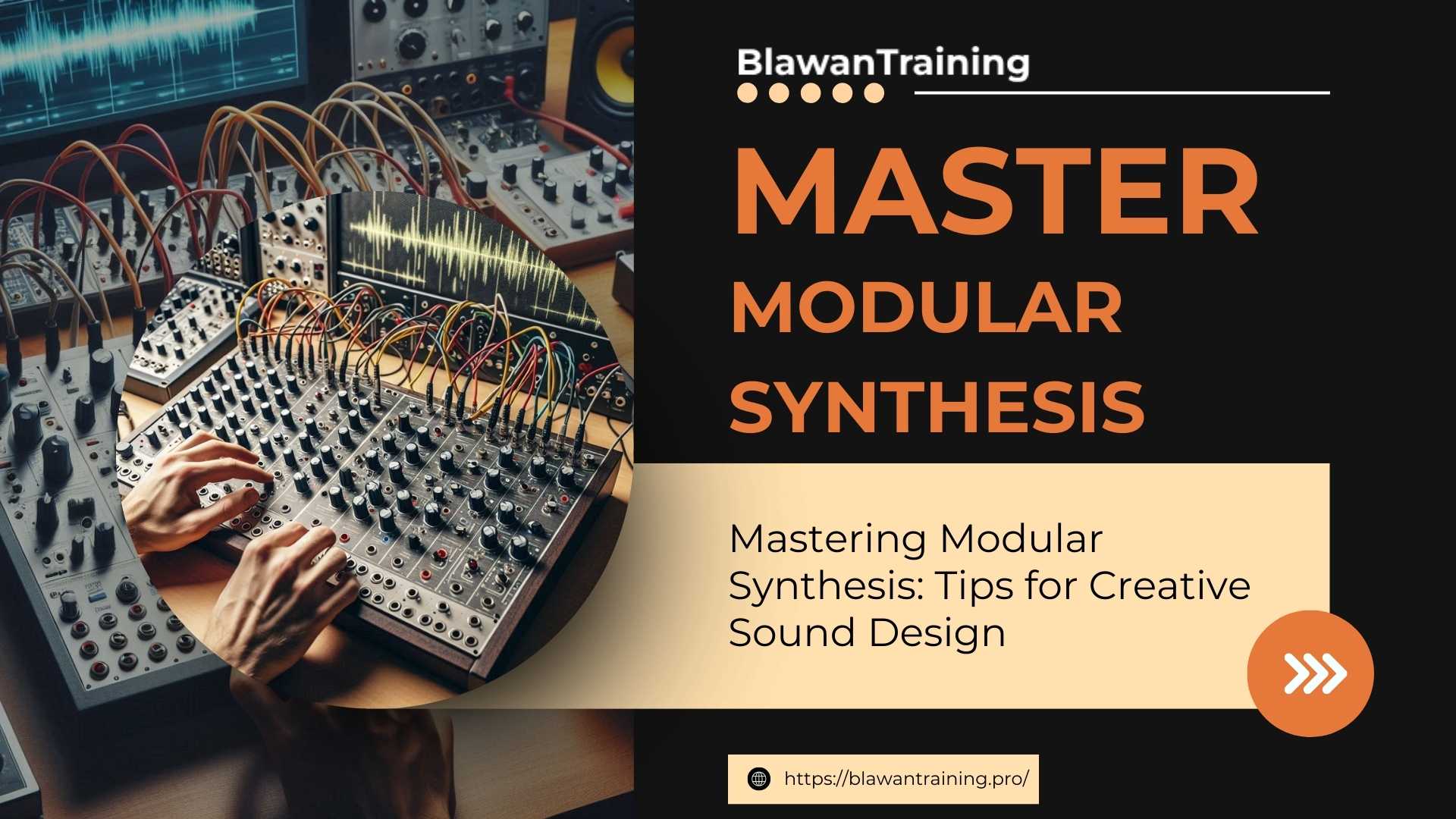 BlawanTraining

MASTER
MODULAR
SYNTHESIS

Mastering Modular Synthesis: Tips for Creative Sound Design

https://blawantraining.pro/